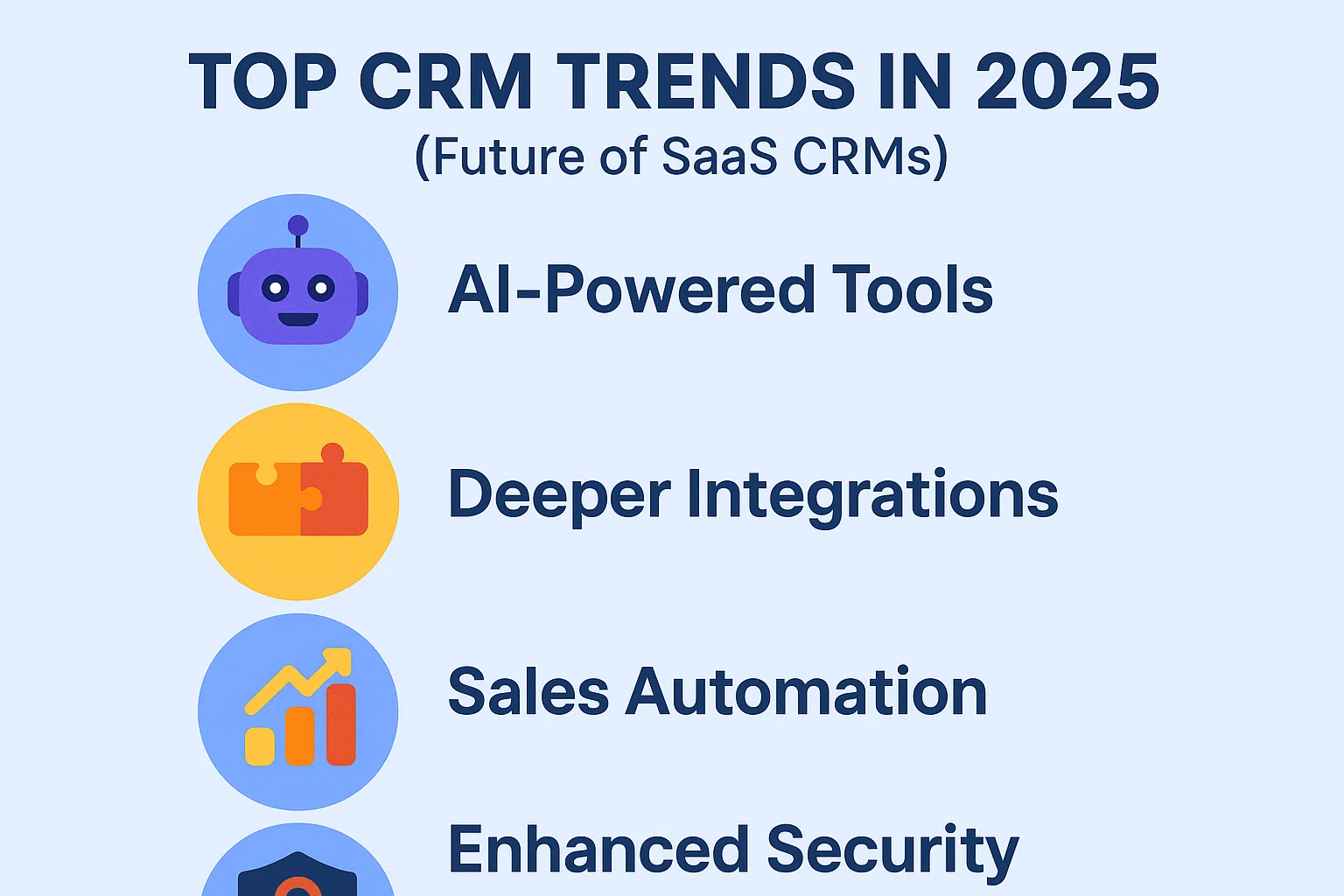 TOP CRM TRENDS IN 2025
(Future of SaaS CRMs)

AI-Powered Tools

Deeper Integrations

Sales Automation

Enhanced Security